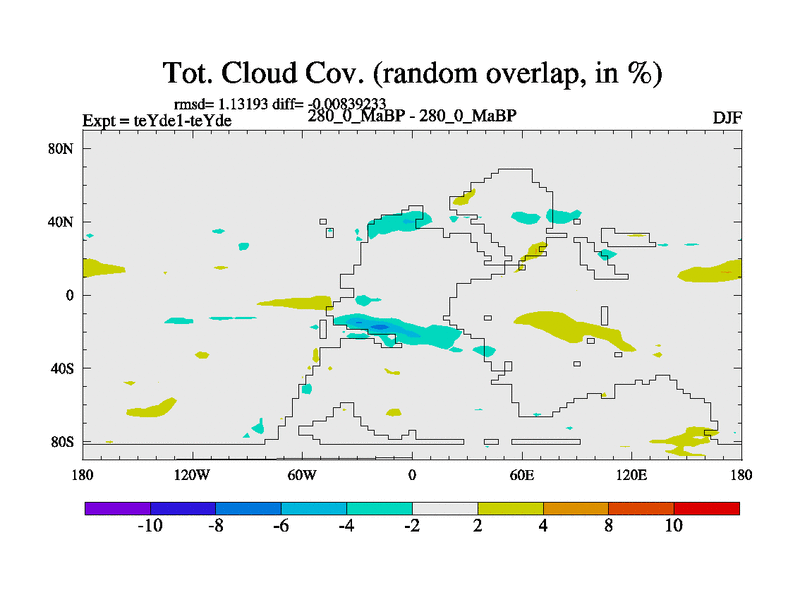 Tot. Cloud Cov. (random overlap, in %)

rmsd= 1.13193 diff= -0.00839233

Expt = teYde1-teYde

280_0_MaBP - 280_0_MaBP

DJF

80N

40N

0

40S

80S

180

120W

60W

0

60E

120E

180

-10

-8

-6

-4

-2

2

4

8

10